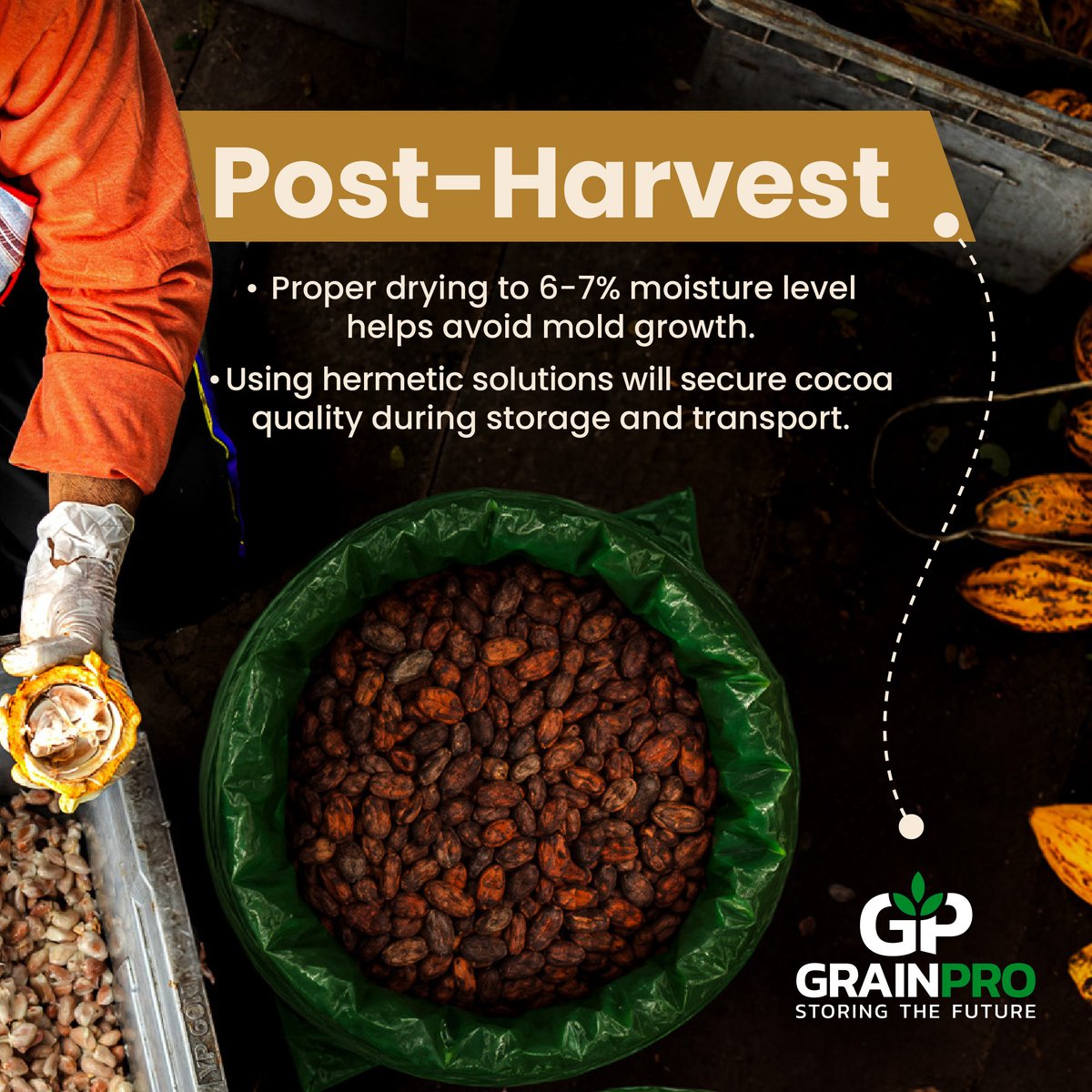 Post-Harvest

• Proper drying to 6-7% moisture level helps avoid mold growth.

• Using hermetic solutions will secure cocoa quality during storage and transport.

GP
GRAINPRO
STORING THE FUTURE